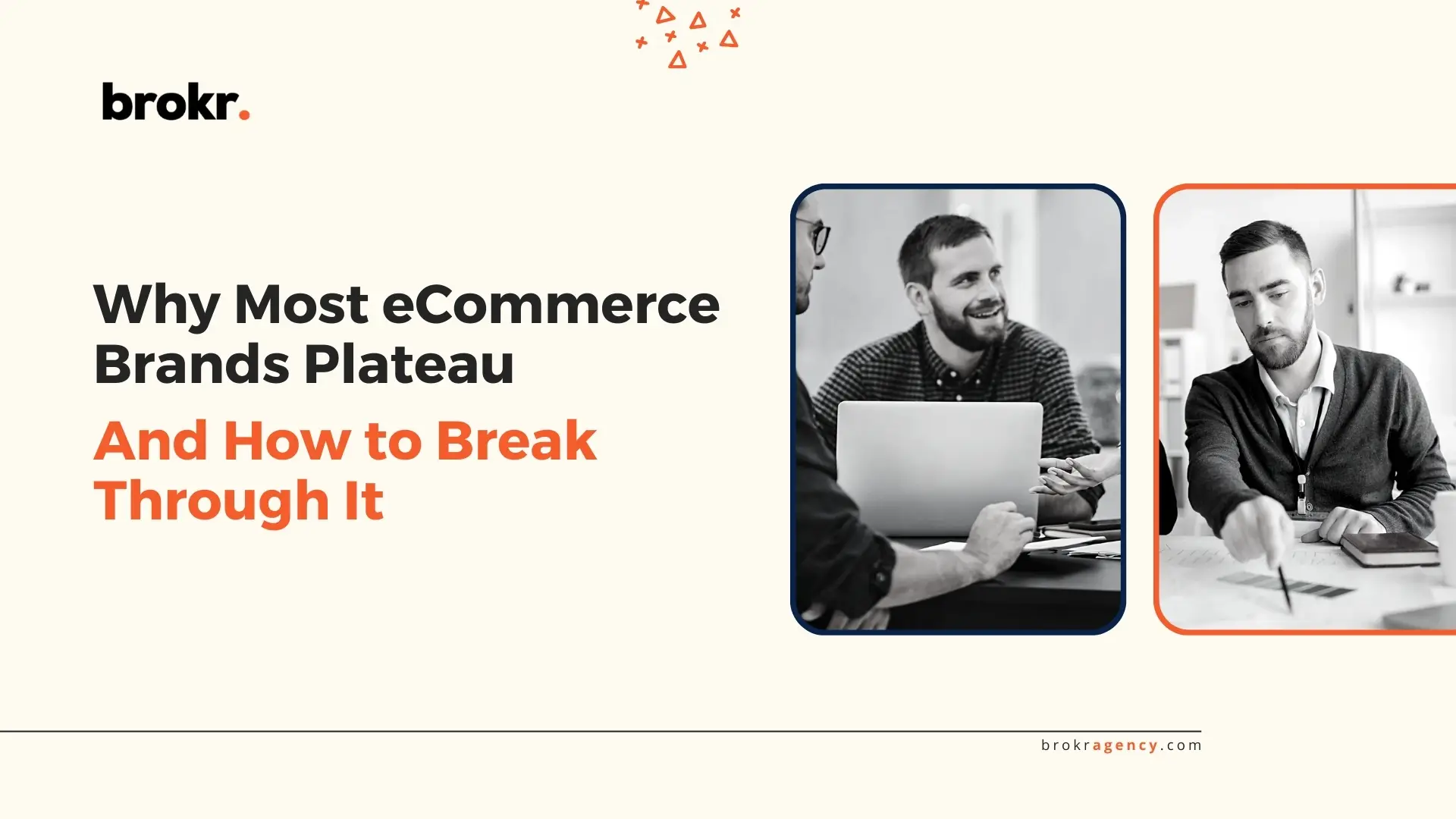 brokr.

Why Most eCommerce Brands Plateau

And How to Break Through It

brokragency.com